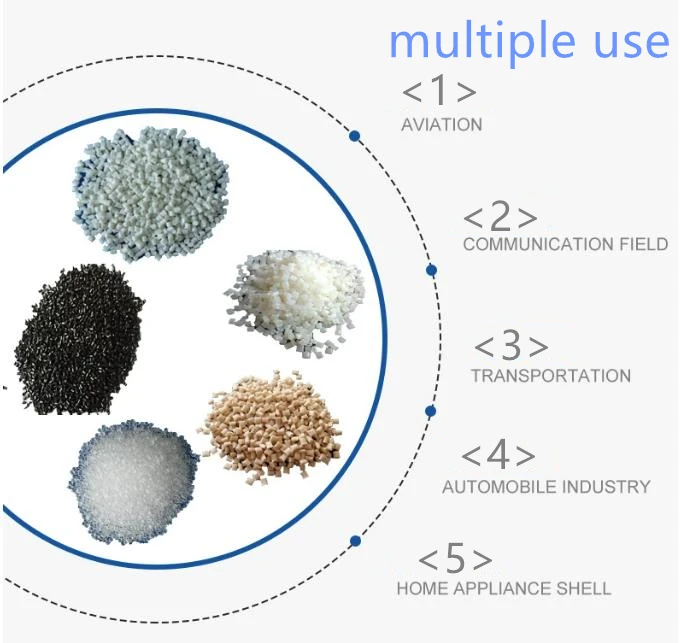 multiple use

<1>
AVIATION

<2>
COMMUNICATION FIELD

<3>
TRANSPORTATION

<4>
AUTOMOBILE INDUSTRY

<5>
HOME APPLIANCE SHELL